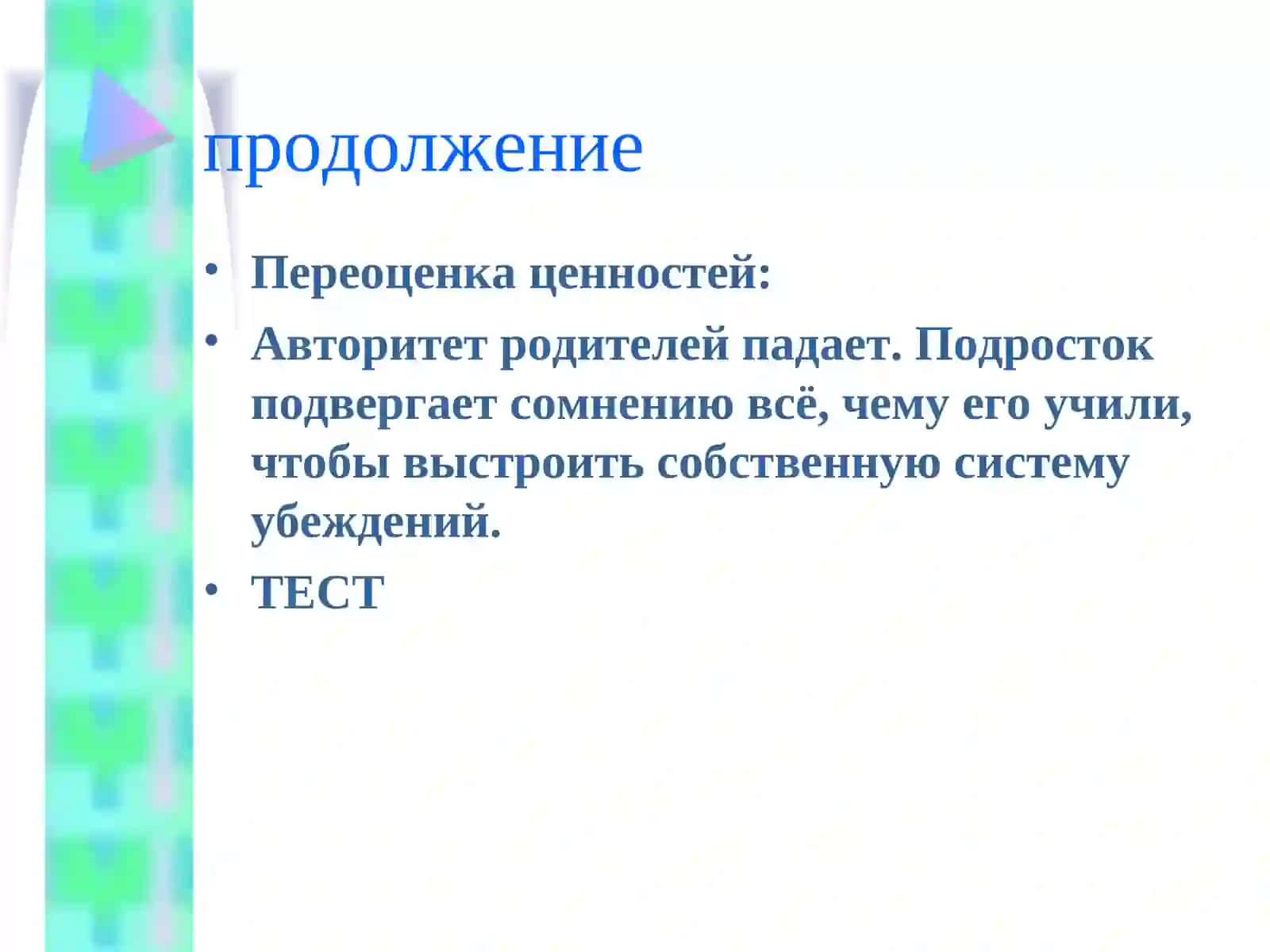 продолжение

• Переоценка ценностей:

• Авторитет родителей падает. Подросток подвергает сомнению всё, чему его учили, чтобы выстроить собственную систему убеждений.

• ТЕСТ